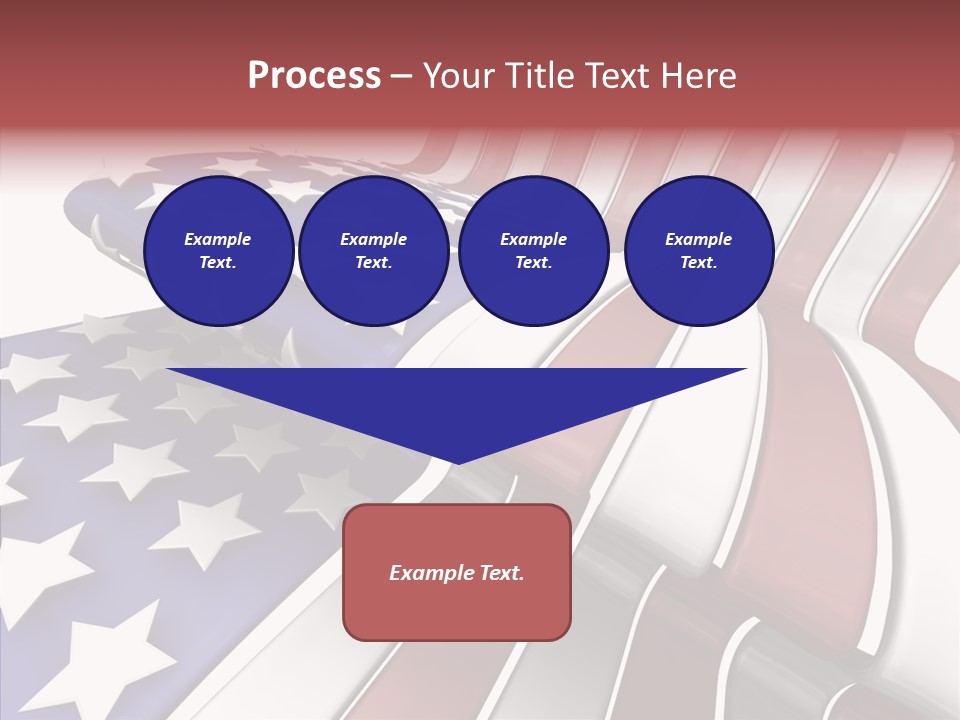 Process – Your Title Text Here

Example Text.

Example Text.

Example Text.

Example Text.

Example Text.